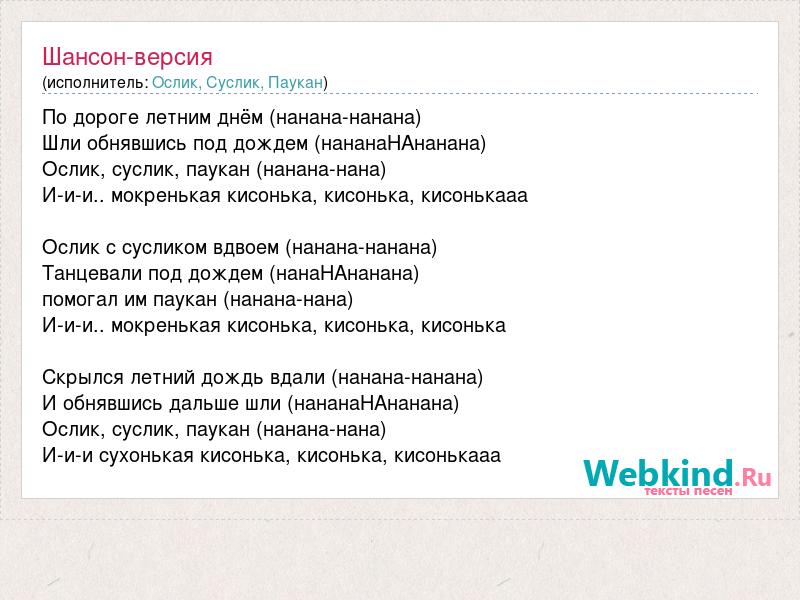 Шансон-версия
(исполнитель: Ослик, Суслик, Паукан)

По дороге летним днём (нанана-нанана)
Шли обнявшись под дождем (нананаНАнанана)
Ослик, суслик, паукан (нанана-нана)
И-и-и.. мокренькая кисонька, кисонька, кисонькааа

Ослик с сусликом вдвоем (нанана-нанана)
Танцевали под дождем (нанаНАнанана)
помогал им паукан (нанана-нана)
И-и-и.. мокренькая кисонька, кисонька, кисонька

Скрылся летний дождь вдали (нанана-нанана)
И обнявшись дальше шли (нананаНАнанана)
Ослик, суслик, паукан (нанана-нана)
И-и-и сухонькая кисонька, кисонька, кисонькааа

Webkind.Ru
тексты песен